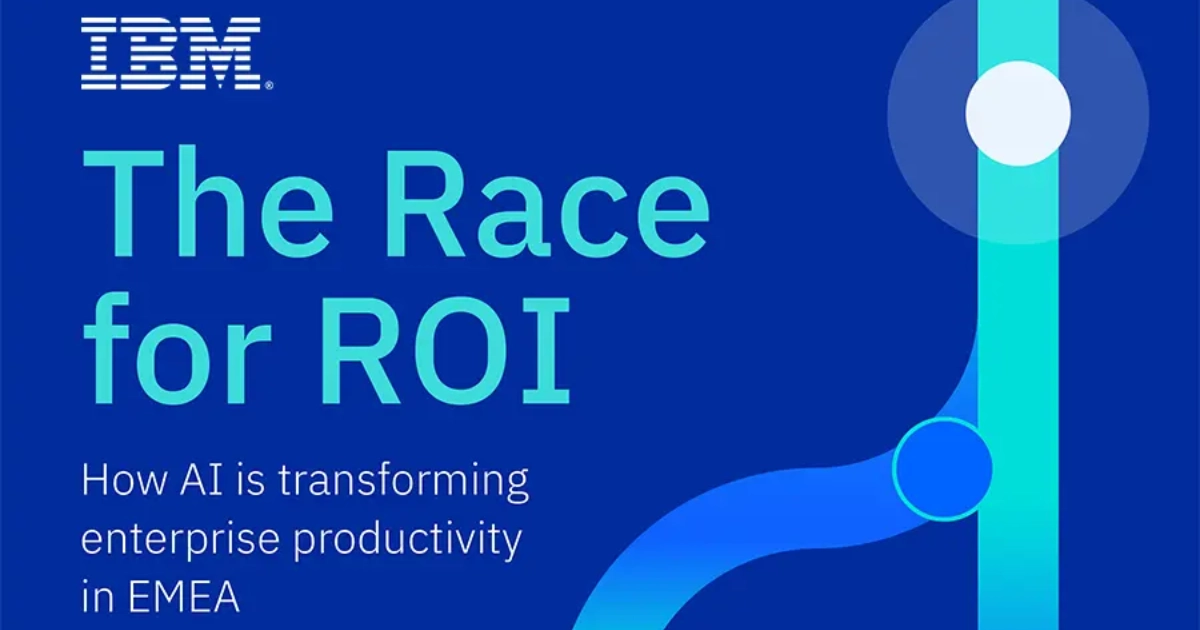 IBM

The Race for ROI

How AI is transforming enterprise productivity in EMEA